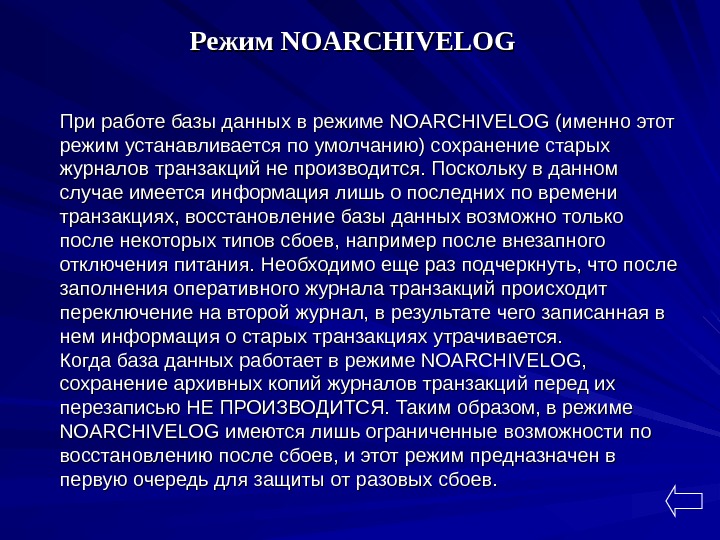 Режим NOARCHIVELOG

При работе базы данных в режиме NOARCHIVELOG (именно этот режим устанавливается по умолчанию) сохранение старых журналов транзакций не производится. Поскольку в данном случае имеется информация лишь о последних по времени транзакциях, восстановление базы данных возможно только после некоторых типов сбоев, например после внезапного отключения питания. Необходимо еще раз подчеркнуть, что после заполнения оперативного журнала транзакций происходит переключение на второй журнал, в результате чего записанная в нем информация о старых транзакциях утрачивается.
Когда база данных работает в режиме NOARCHIVELOG, сохранение архивных копий журналов транзакций перед их перезаписью НЕ ПРОИЗВОДИТСЯ. Таким образом, в режиме NOARCHIVELOG имеются лишь ограниченные возможности по восстановлению после сбоев, и этот режим предназначен в первую очередь для защиты от разовых сбоев.